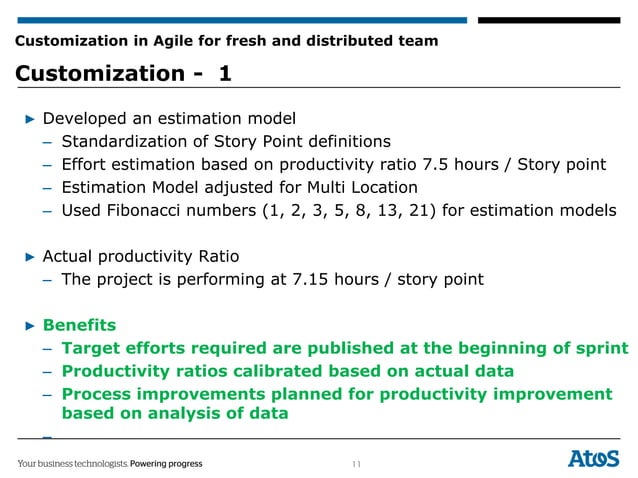 Customization in Agile for fresh and distributed team

Customization - 1

▶ Developed an estimation model
– Standardization of Story Point definitions
– Effort estimation based on productivity ratio 7.5 hours / Story point
– Estimation Model adjusted for Multi Location
– Used Fibonacci numbers (1, 2, 3, 5, 8, 13, 21) for estimation models

▶ Actual productivity Ratio
– The project is performing at 7.15 hours / story point

▶ Benefits
– Target efforts required are published at the beginning of sprint
– Productivity ratios calibrated based on actual data
– Process improvements planned for productivity improvement based on analysis of data
–

Your business technologists. Powering progress

11

Atos